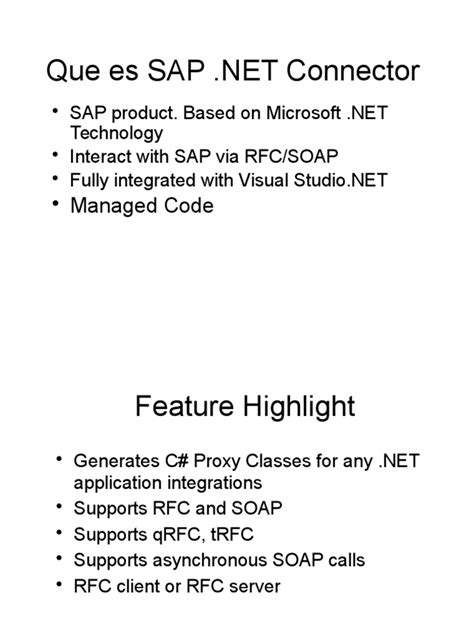 Que es SAP .NET Connector

• SAP product. Based on Microsoft .NET Technology
• Interact with SAP via RFC/SOAP
• Fully integrated with Visual Studio.NET
• Managed Code

Feature Highlight

• Generates C# Proxy Classes for any .NET application integrations
• Supports RFC and SOAP
• Supports qRFC, tRFC
• Supports asynchronous SOAP calls
• RFC client or RFC server